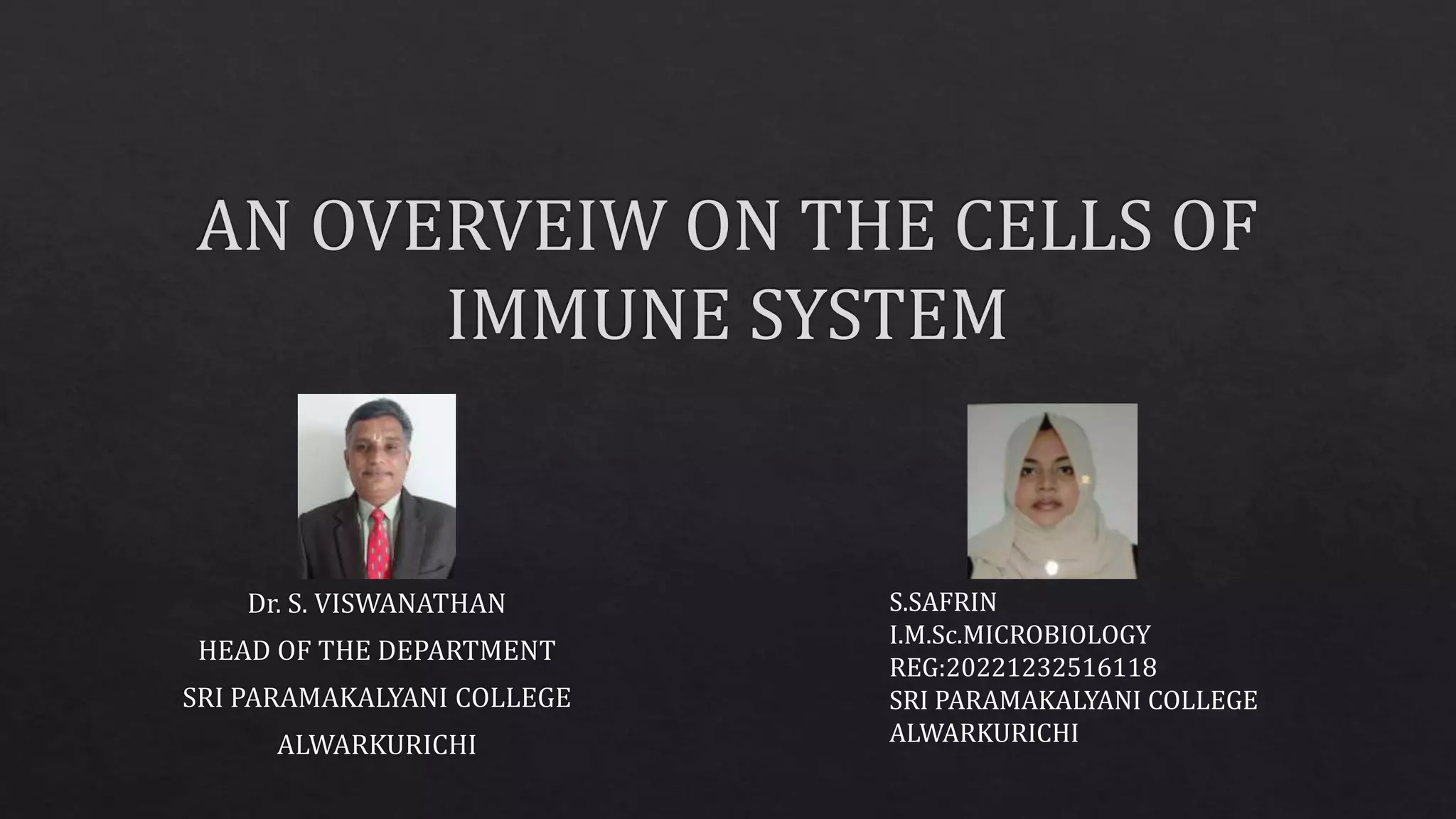 AN OVERVEIW ON THE CELLS OF IMMUNE SYSTEM

Dr. S. VISWANATHAN
HEAD OF THE DEPARTMENT
SRI PARAMAKALYANI COLLEGE
ALWARKURICHI

S.SAFRIN
I.M.Sc.MICROBIOLOGY
REG:20221232516118
SRI PARAMAKALYANI COLLEGE
ALWARKURICHI